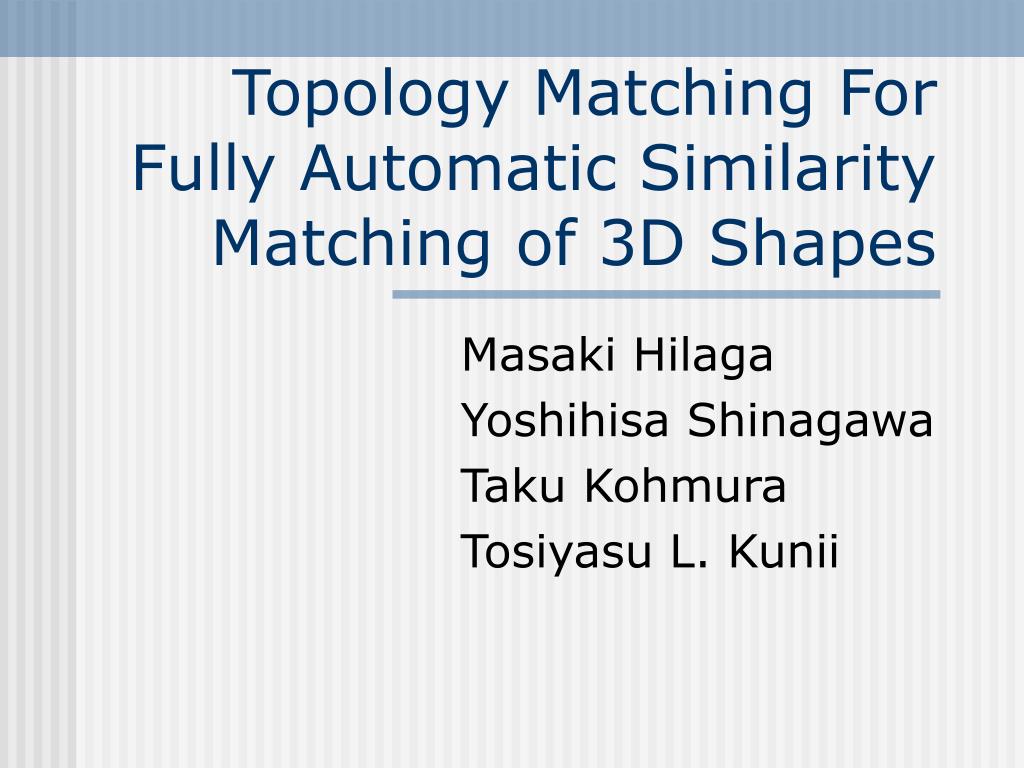 Topology Matching For Fully Automatic Similarity Matching of 3D Shapes

Masaki Hilaga
Yoshihisa Shinagawa
Taku Kohmura
Tosiyasu L. Kunii